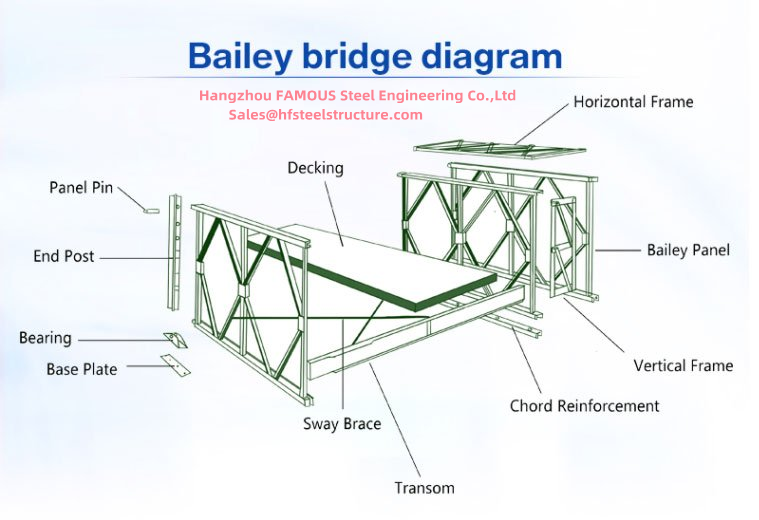 Bailey bridge diagram

Hangzhou FAMOUS Steel Engineering Co.,Ltd
Sales@hfsteelstructure.com

Horizontal Frame

Decking

Panel Pin

End Post

Bailey Panel

Bearing

Base Plate

Vertical Frame

Chord Reinforcement

Sway Brace

Transom